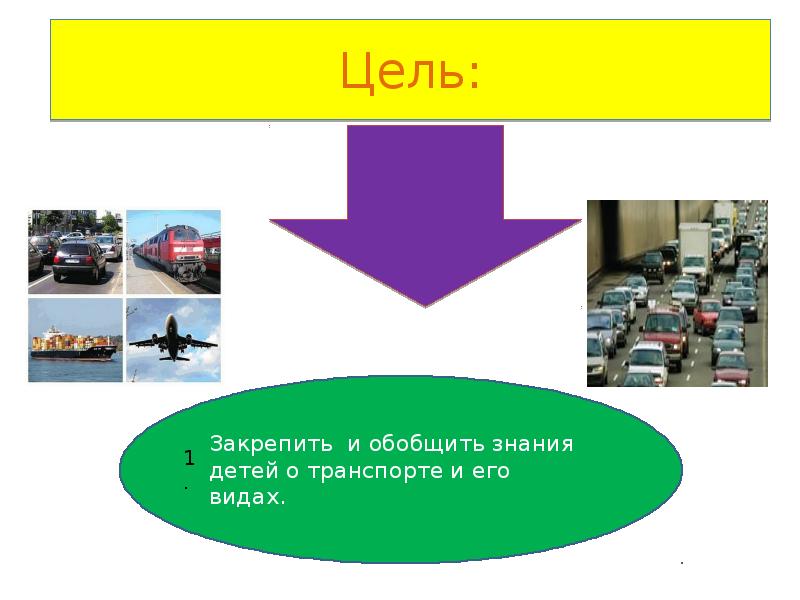 Цель:

1. Закрепить и обобщить знания детей о транспорте и его видах.